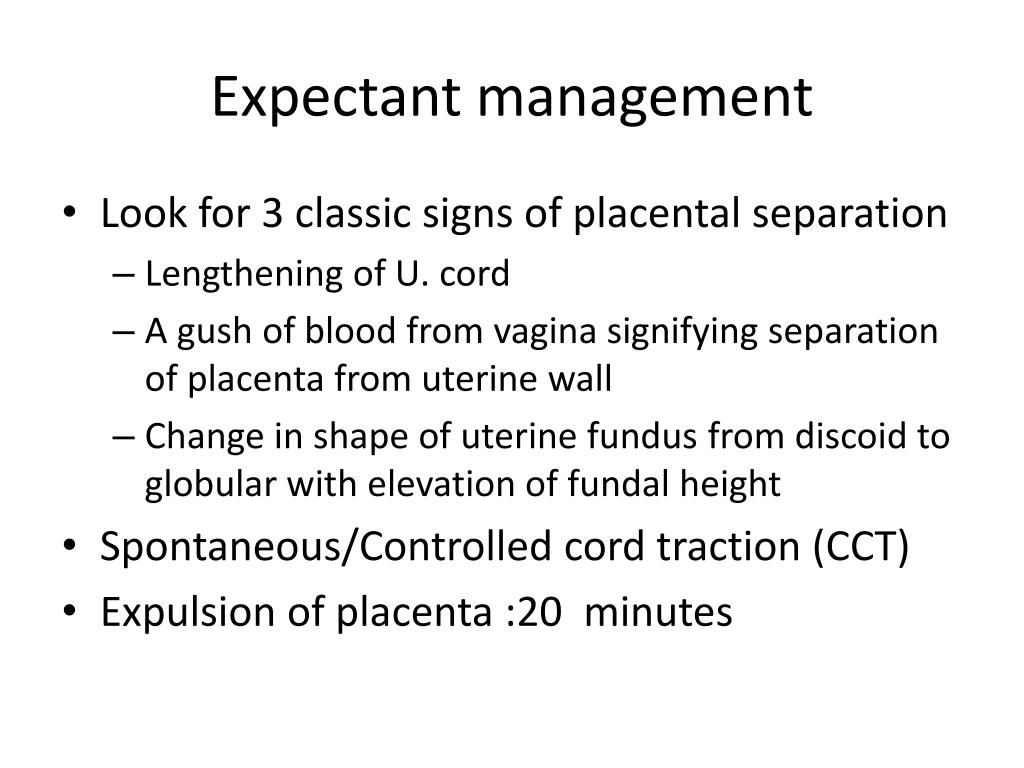 Expectant management

• Look for 3 classic signs of placental separation
– Lengthening of U. cord
– A gush of blood from vagina signifying separation of placenta from uterine wall
– Change in shape of uterine fundus from discoid to globular with elevation of fundal height
• Spontaneous/Controlled cord traction (CCT)
• Expulsion of placenta :20 minutes